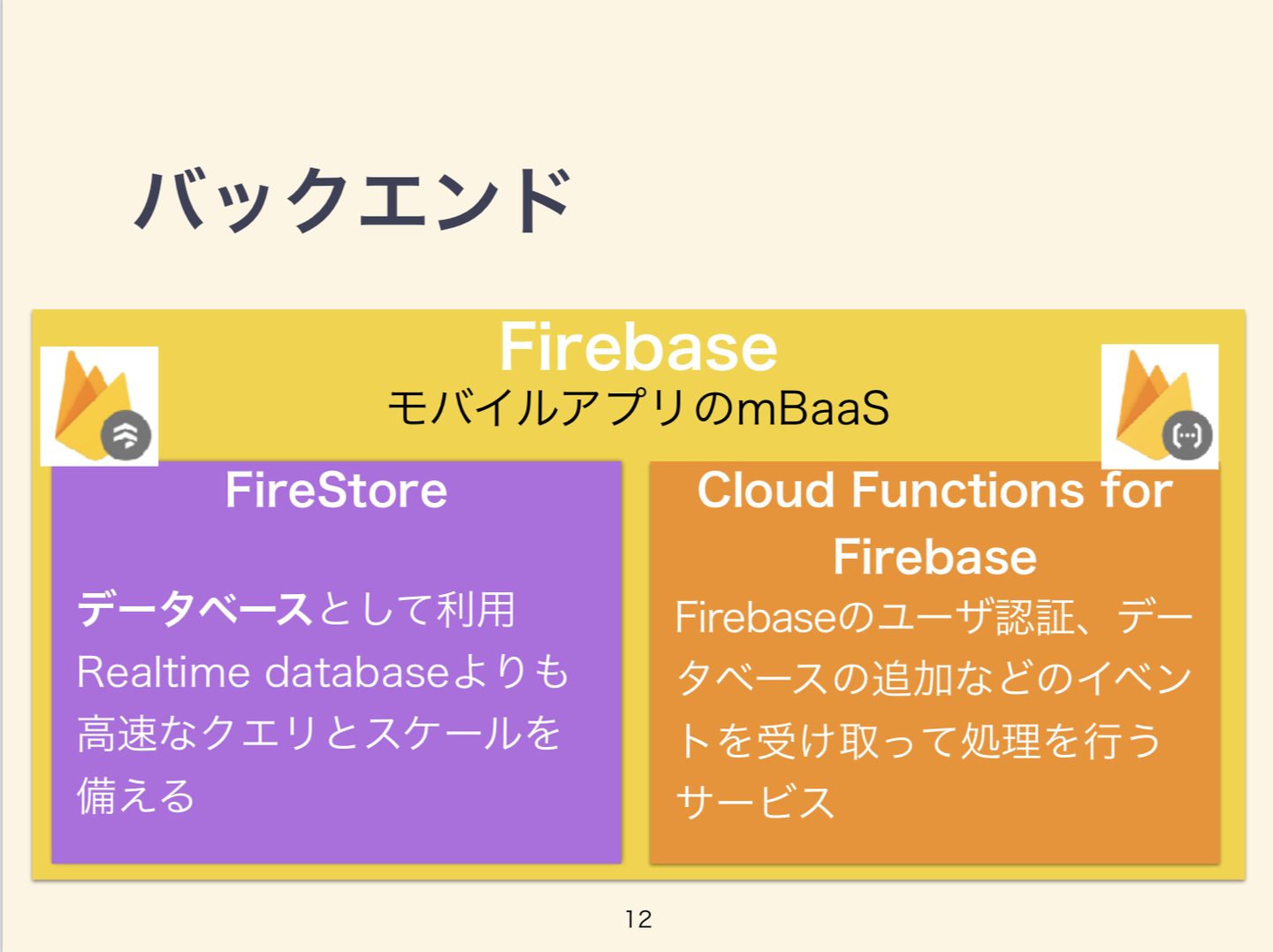 バックエンド

Firebase
モバイルアプリのmBaaS

FireStore

データベースとして利用
Realtime databaseよりも高速なクエリとスケールを備える

Cloud Functions for Firebase

Firebaseのユーザ認証、データベースの追加などのイベントを受け取って処理を行うサービス

12